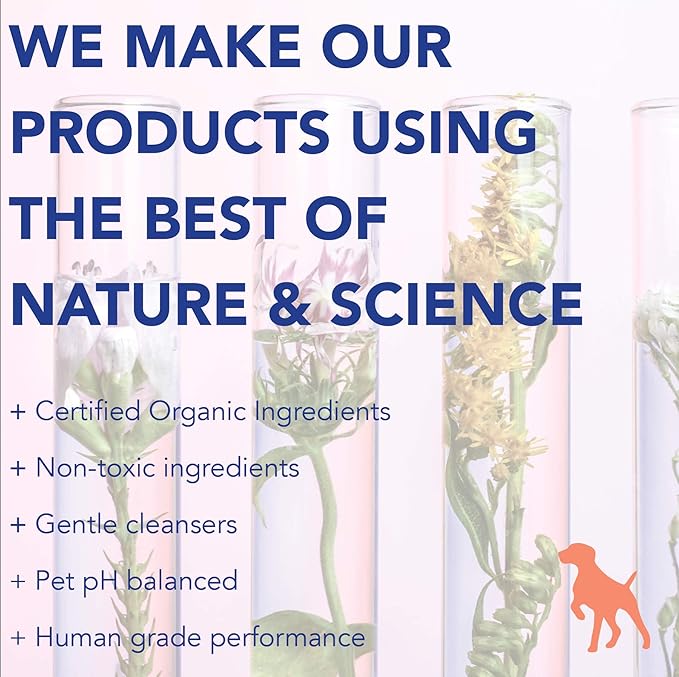 WE MAKE OUR PRODUCTS USING THE BEST OF NATURE & SCIENCE

+ Certified Organic Ingredients

+ Non-toxic ingredients

+ Gentle cleansers

+ Pet pH balanced

+ Human grade performance